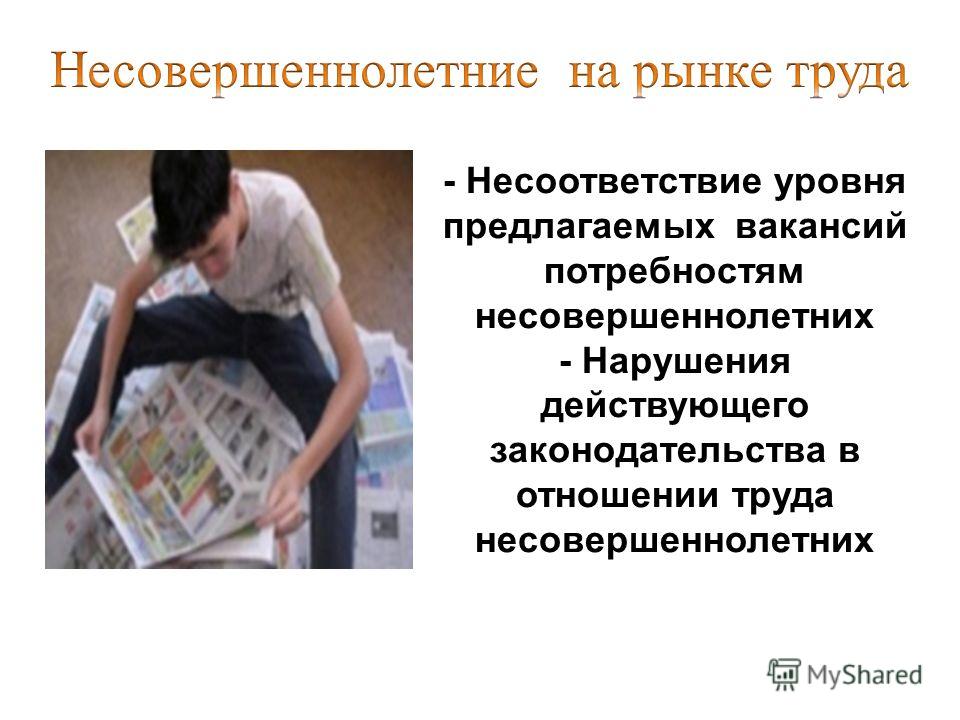 Несовершеннолетние на рынке труда

- Несоответствие уровня предлагаемых вакансий потребностям несовершеннолетних
- Нарушения действующего законодательства в отношении труда несовершеннолетних

MyShared